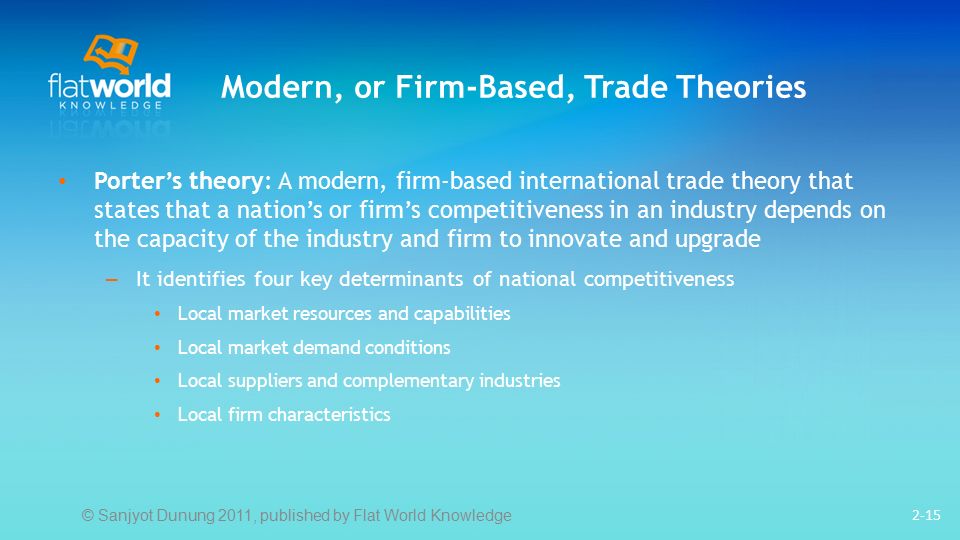 flatworld KNOWLEDGE

Modern, or Firm-Based, Trade Theories

• Porter's theory: A modern, firm-based international trade theory that states that a nation's or firm's competitiveness in an industry depends on the capacity of the industry and firm to innovate and upgrade

– It identifies four key determinants of national competitiveness

• Local market resources and capabilities

• Local market demand conditions

• Local suppliers and complementary industries

• Local firm characteristics

© Sanjyot Dunung 2011, published by Flat World Knowledge

2-15